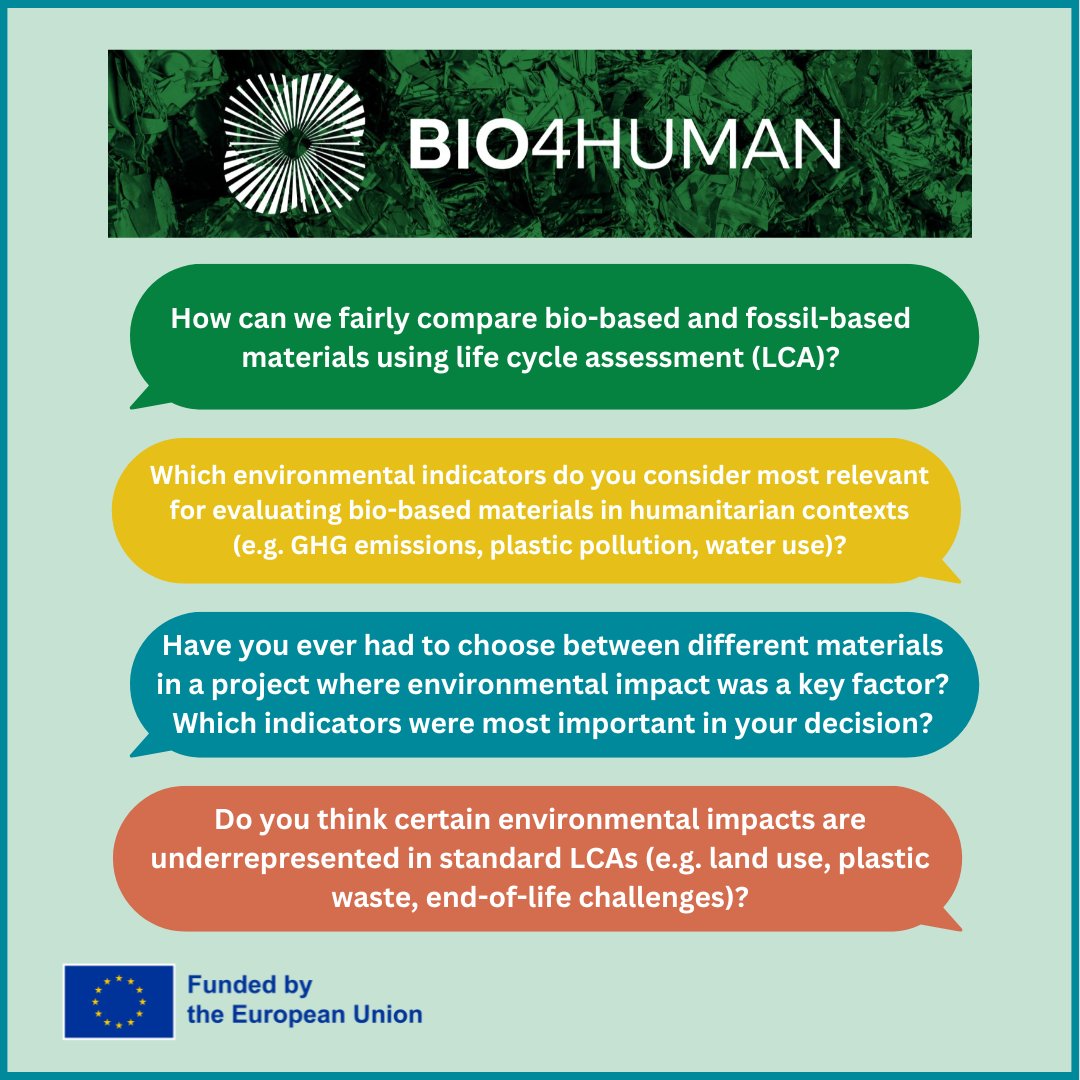 BIO4HUMAN

How can we fairly compare bio-based and fossil-based materials using life cycle assessment (LCA)?

Which environmental indicators do you consider most relevant for evaluating bio-based materials in humanitarian contexts (e.g. GHG emissions, plastic pollution, water use)?

Have you ever had to choose between different materials in a project where environmental impact was a key factor? Which indicators were most important in your decision?

Do you think certain environmental impacts are underrepresented in standard LCAs (e.g. land use, plastic waste, end-of-life challenges)?

Funded by the European Union